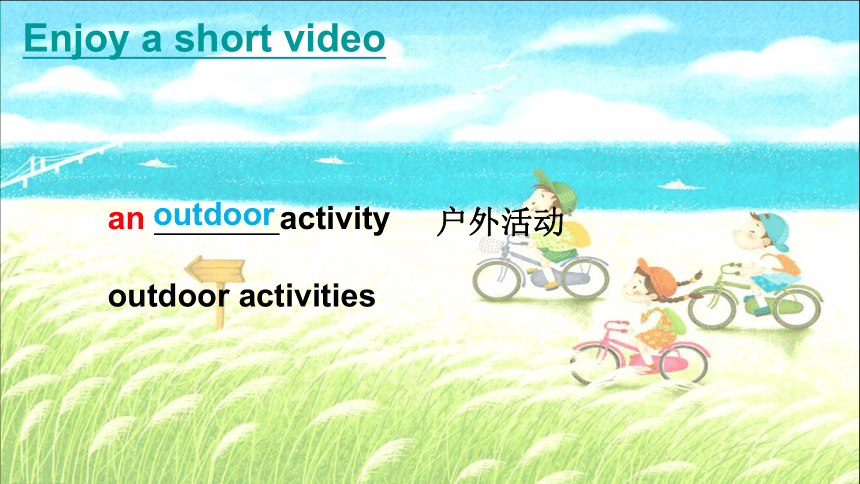 Enjoy a short video

an outdoor activity 户外活动

outdoor activities